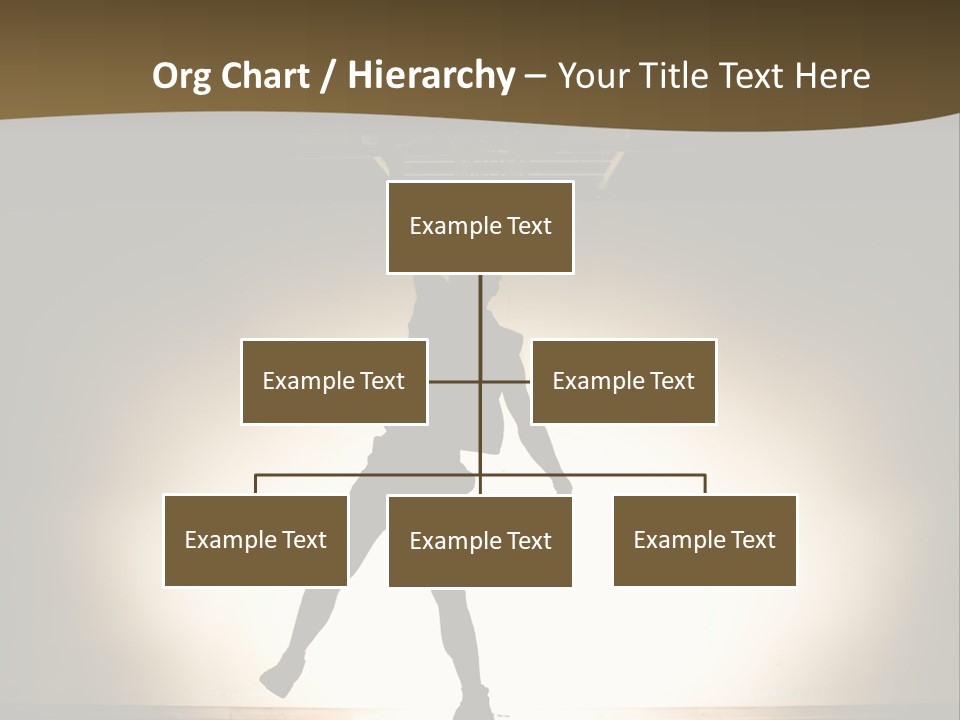 Org Chart / Hierarchy – Your Title Text Here

Example Text

Example Text

Example Text

Example Text

Example Text

Example Text